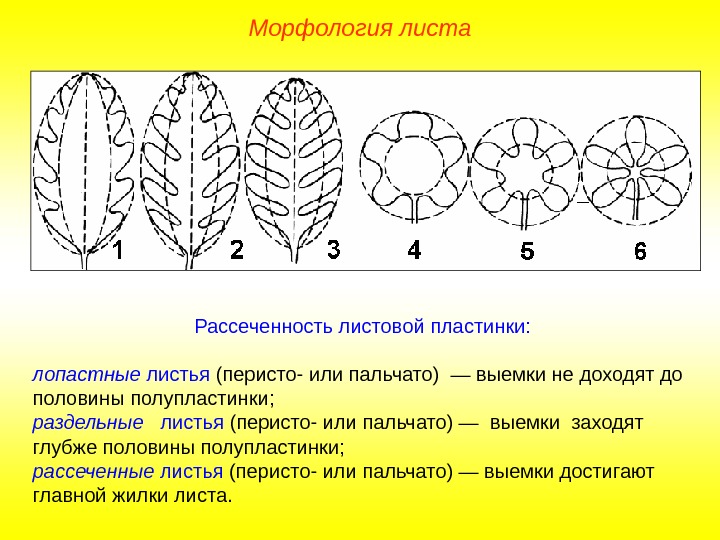 Морфология листа

1 2 3 4 5 6

Рассеченность листовой пластинки:

лопастные листья (перисто- или пальчато) — выемки не доходят до половины полупластинки;
раздельные листья (перисто- или пальчато) — выемки заходят глубже половины полупластинки;
рассеченные листья (перисто- или пальчато) — выемки достигают главной жилки листа.